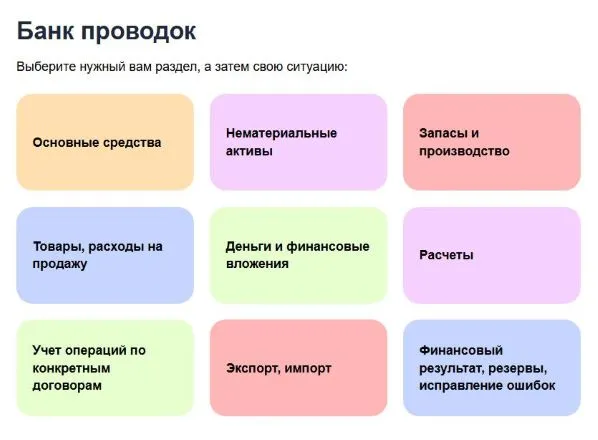 Банк проводок

Выберите нужный вам раздел, а затем свою ситуацию:

Основные средства

Нематериальные активы

Запасы и производство

Товары, расходы на продажу

Деньги и финансовые вложения

Расчеты

Учет операций по конкретным договорам

Экспорт, импорт

Финансовый результат, резервы, исправление ошибок